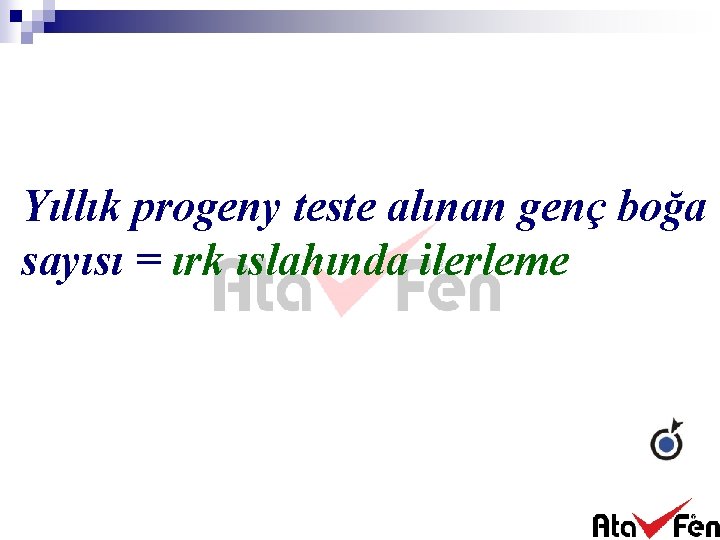 Yıllık progeny teste alınan genç boğa sayısı = ırk ıslahında ilerleme

Ata Fen

Ata Fen